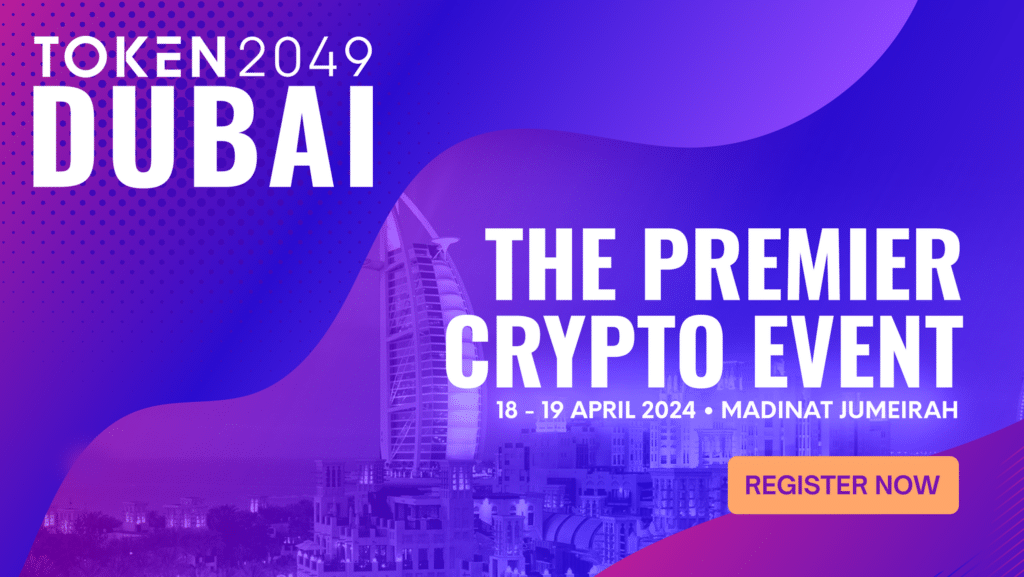 TOKEN2049
DUBAI

THE PREMIER CRYPTO EVENT

18 - 19 APRIL 2024 • MADINAT JUMEIRAH

REGISTER NOW